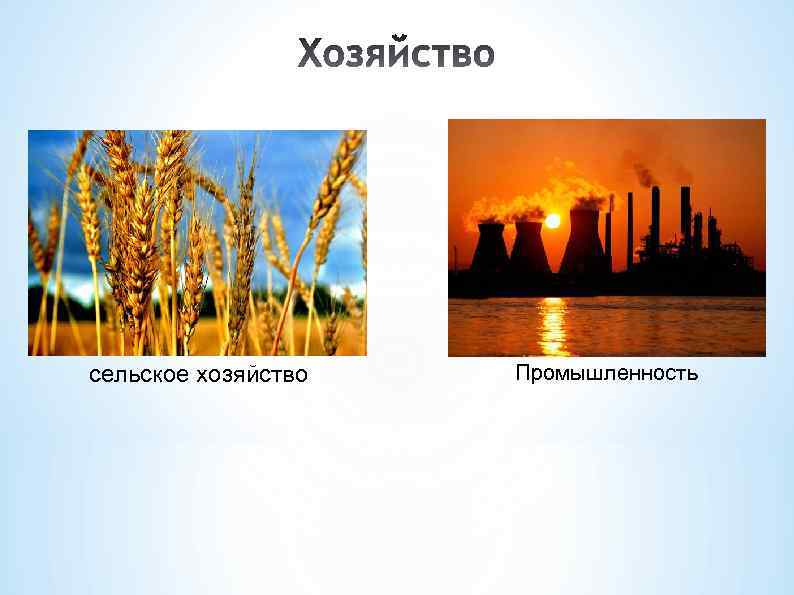 Хозяйство

сельское хозяйство

Промышленность